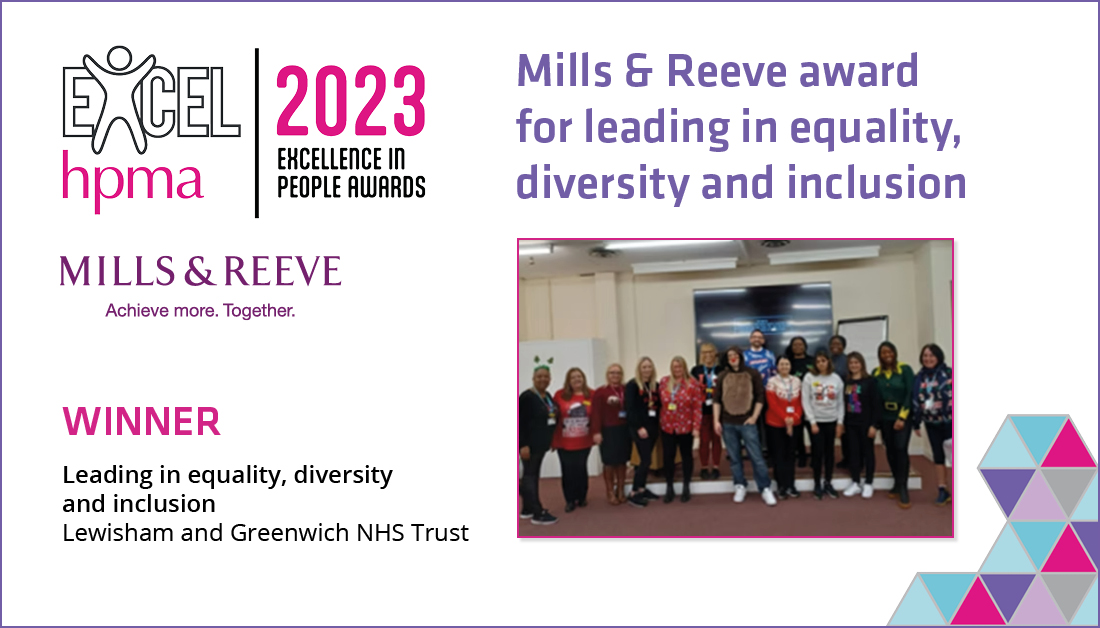 EXCEL
hpma
2023
EXCELLENCE IN PEOPLE AWARDS

Mills & Reeve award for leading in equality, diversity and inclusion

MILLS & REEVE
Achieve more. Together.

WINNER

Leading in equality, diversity and inclusion
Lewisham and Greenwich NHS Trust